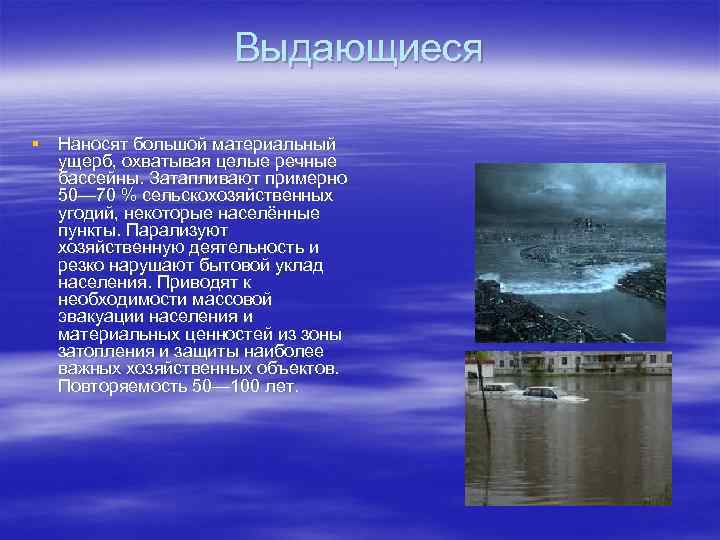 Выдающиеся

Наносят большой материальный ущерб, охватывая целые речные бассейны. Затапливают примерно 50—70 % сельскохозяйственных угодий, некоторые населённые пункты. Парализуют хозяйственную деятельность и резко нарушают бытовой уклад населения. Приводят к необходимости массовой эвакуации населения и материальных ценностей из зоны затопления и защиты наиболее важных хозяйственных объектов. Повторяемость 50—100 лет.